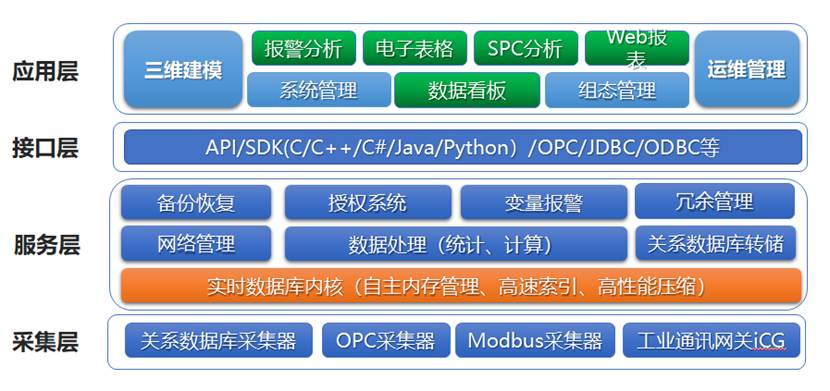 应用层

三维建模

报警分析

电子表格

SPC分析

Web报表

运维管理

系统管理

数据看板

组态管理

接口层

API/SDK(C/C++/C#/Java/Python）/OPC/JDBC/ODBC等

服务层

备份恢复

授权系统

变量报警

冗余管理

网络管理

数据处理（统计、计算）

关系数据库转储

实时数据库内核（自主内存管理、高速索引、高性能压缩）

采集层

关系数据库采集器

OPC采集器

Modbus采集器

工业通讯网关iCG